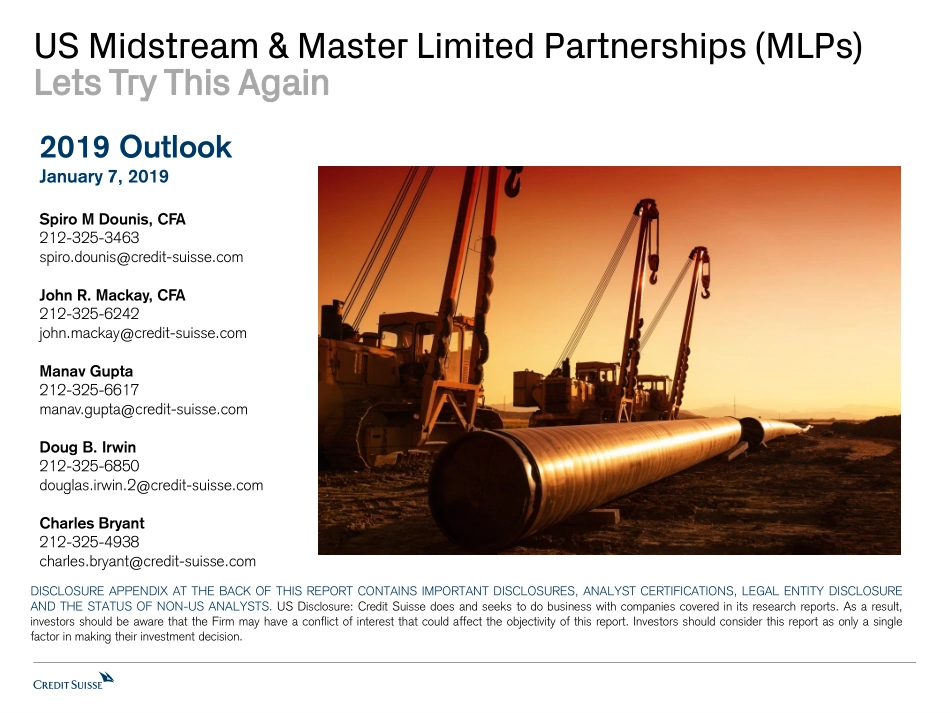 US Midstream & Master Limited Partnerships (MLPs)
Lets Try This Again

2019 Outlook
January 7, 2019

Spiro M Dounis, CFA
212-325-3463
spiro.dounis@credit-suisse.com

John R. Mackay, CFA
212-325-6242
john.mackay@credit-suisse.com

Manav Gupta
212-325-6617
manav.gupta@credit-suisse.com

Doug B. Irwin
212-325-6850
douglas.irwin.2@credit-suisse.com

Charles Bryant
212-325-4938
charles.bryant@credit-suisse.com

DISCLOSURE APPENDIX AT THE BACK OF THIS REPORT CONTAINS IMPORTANT DISCLOSURES, ANALYST CERTIFICATIONS, LEGAL ENTITY DISCLOSURE AND THE STATUS OF NON-US ANALYSTS. US Disclosure: Credit Suisse does and seeks to do business with companies covered in its research reports. As a result, investors should be aware that the Firm may have a conflict of interest that could affect the objectivity of this report. Investors should consider this report as only a single factor in making their investment decision.

CREDIT SUISSE